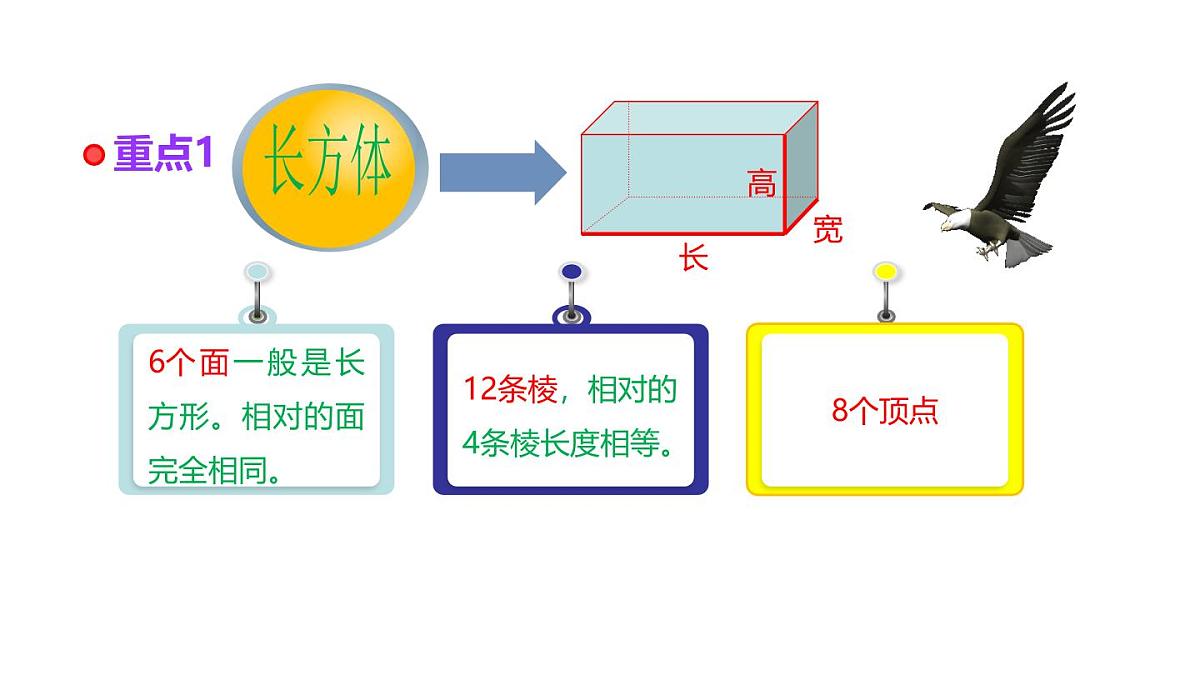 重点1

长方体

高
宽
长

6个面一般是长方形。相对的面完全相同。

12条棱，相对的4条棱长度相等。

8个顶点